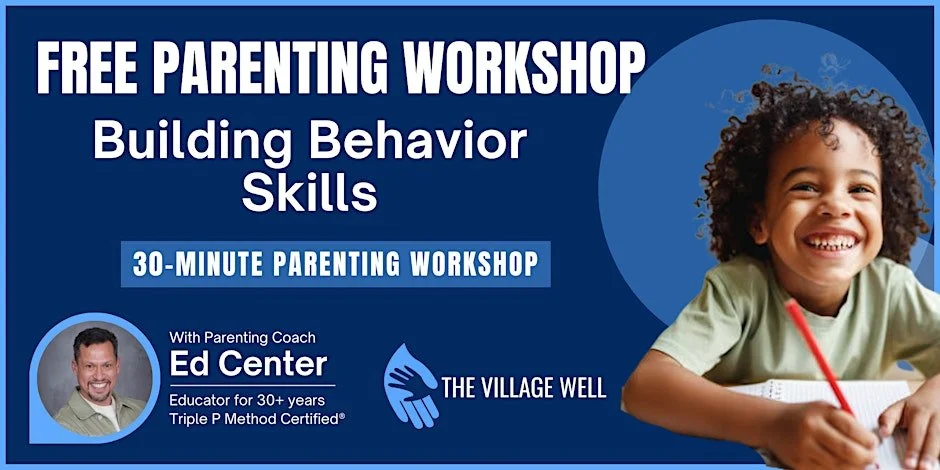 FREE PARENTING WORKSHOP
Building Behavior Skills
30-MINUTE PARENTING WORKSHOP

With Parenting Coach
Ed Center
Educator for 30+ years
Triple P Method Certified®

THE VILLAGE WELL